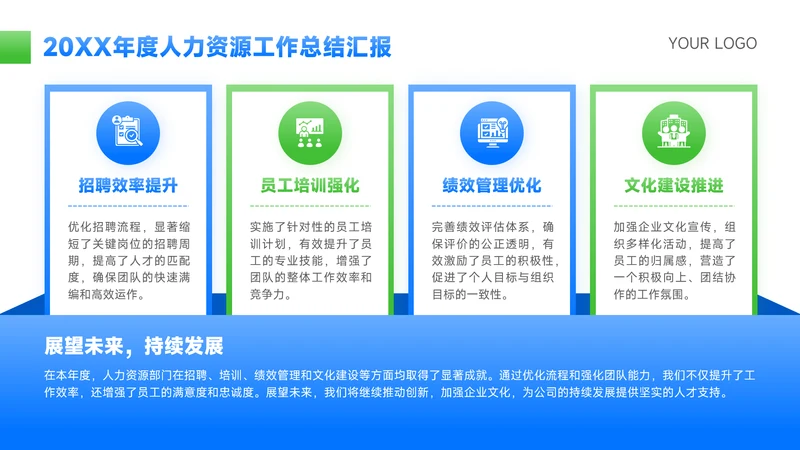 20XX年度人力资源工作总结汇报

YOUR LOGO

招聘效率提升

优化招聘流程，显著缩短了关键岗位的招聘周期，提高了人才的匹配度，确保团队的快速满编和高效运作。

员工培训强化

实施了针对性的员工培训计划，有效提升了员工的专业技能，增强了团队的整体工作效率和竞争力。

绩效管理优化

完善绩效评估体系，确保评价的公正透明，有效激励了员工的积极性，促进了个人目标与组织目标的一致性。

文化建设推进

加强企业文化宣传，组织多样化活动，提高了员工的归属感，营造了一个积极向上、团结协作的工作氛围。

展望未来，持续发展

在本年度，人力资源部门在招聘、培训、绩效管理和文化建设等方面均取得了显著成就。通过优化流程和强化团队能力，我们不仅提升了工作效率，还增强了员工的满意度和忠诚度。展望未来，我们将继续推动创新，加强企业文化，为公司的持续发展提供坚实的人才支持。